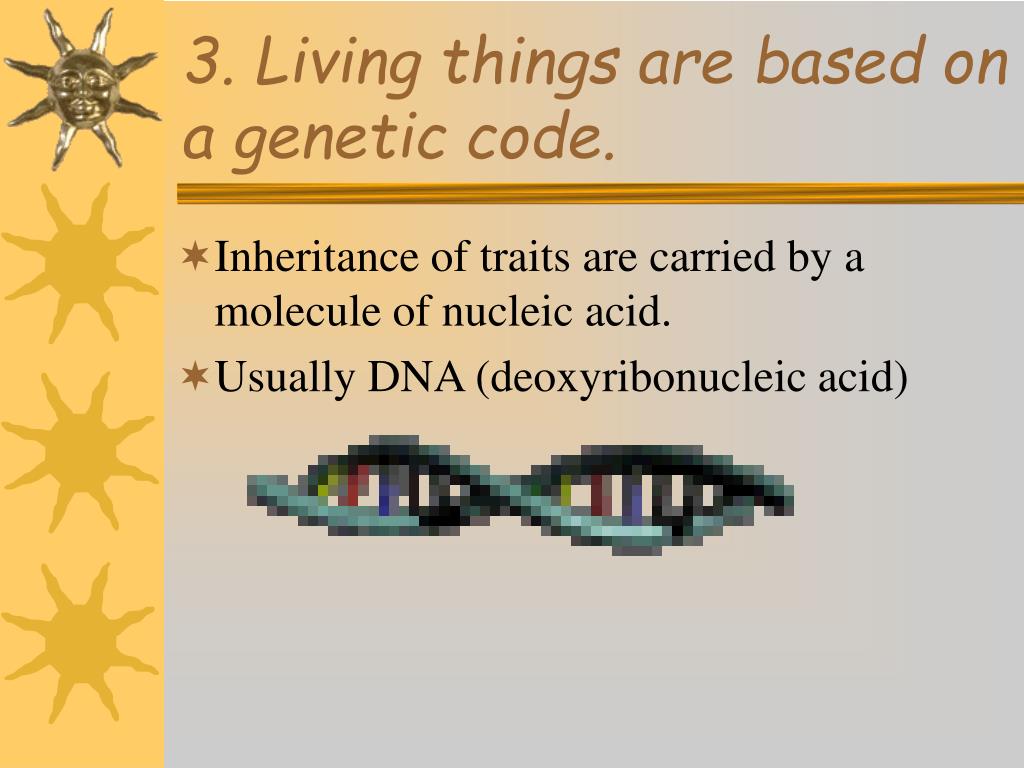 3. Living things are based on a genetic code.

Inheritance of traits are carried by a molecule of nucleic acid.

Usually DNA (deoxyribonucleic acid)